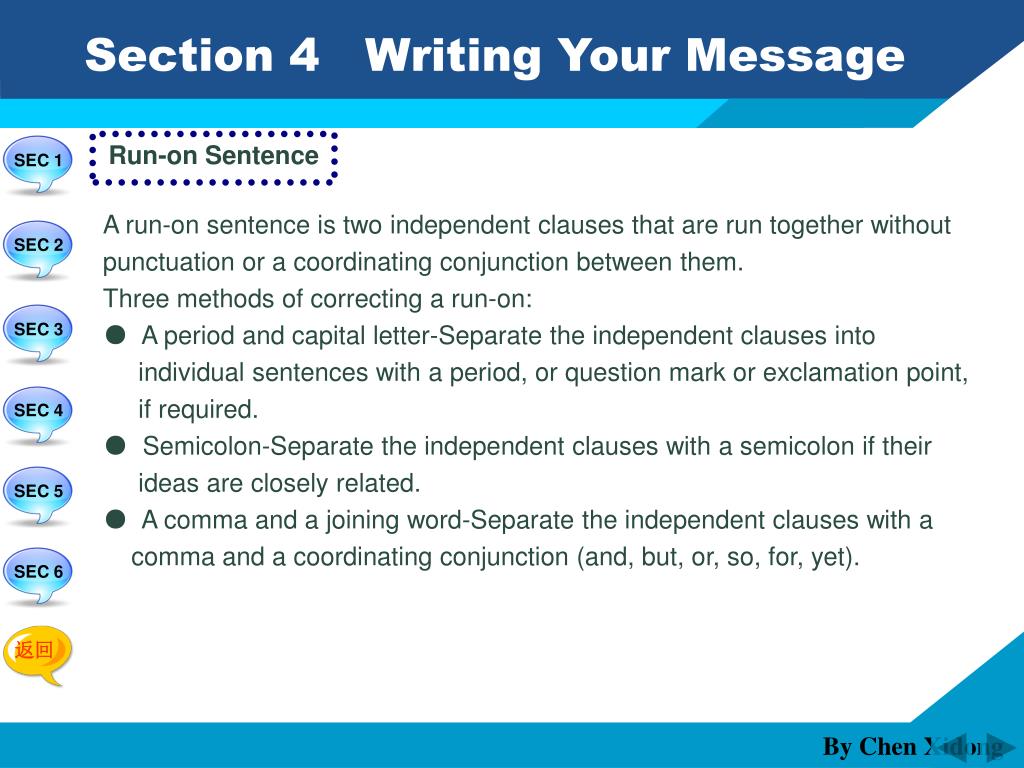 Section 4 Writing Your Message

SEC 1

SEC 2

SEC 3

SEC 4

SEC 5

SEC 6

返回

Run-on Sentence

A run-on sentence is two independent clauses that are run together without punctuation or a coordinating conjunction between them.
Three methods of correcting a run-on:
● A period and capital letter-Separate the independent clauses into individual sentences with a period, or question mark or exclamation point, if required.
● Semicolon-Separate the independent clauses with a semicolon if their ideas are closely related.
● A comma and a joining word-Separate the independent clauses with a comma and a coordinating conjunction (and, but, or, so, for, yet).

By Chen Xidong